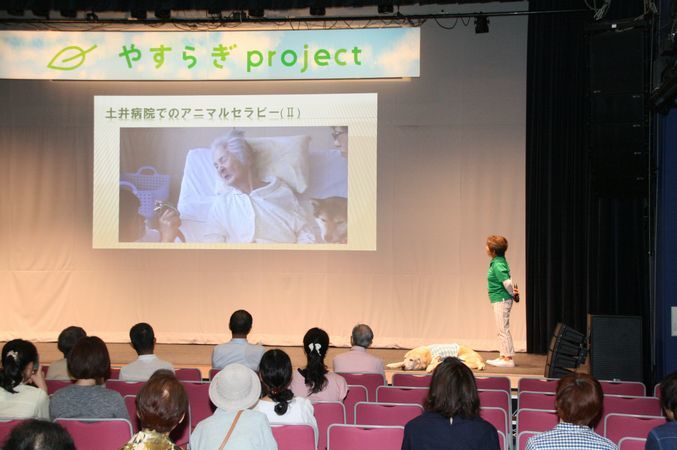 やすらぎ project

土井病院でのアニマルセラピー(Ⅱ)